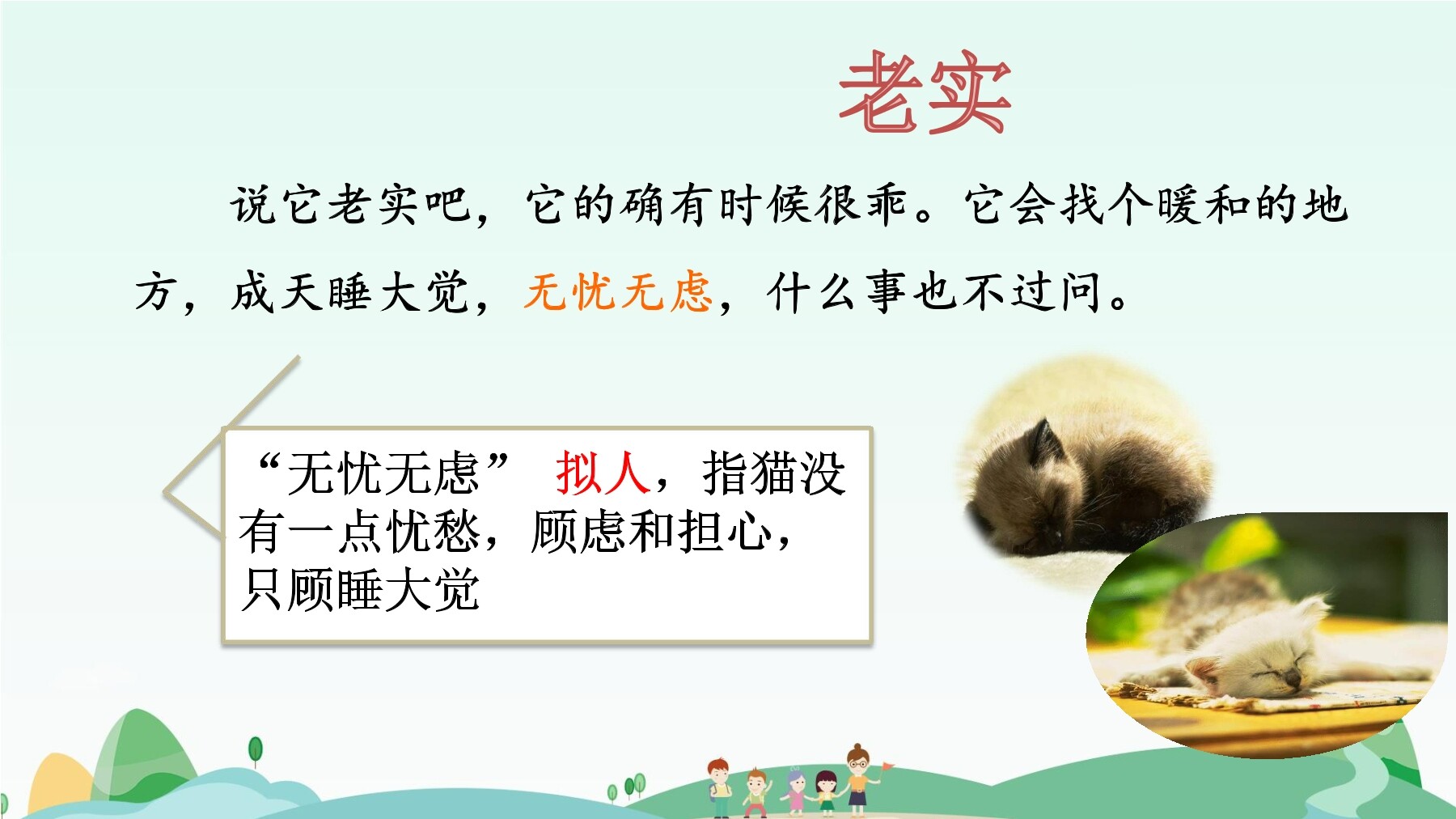 老实

说它老实吧，它的确有时候很乖。它会找个暖和的地方，成天睡大觉，无忧无虑，什么事也不过问。

“无忧无虑” 拟人，指猫没有一点忧愁，顾虑和担心，只顾睡大觉